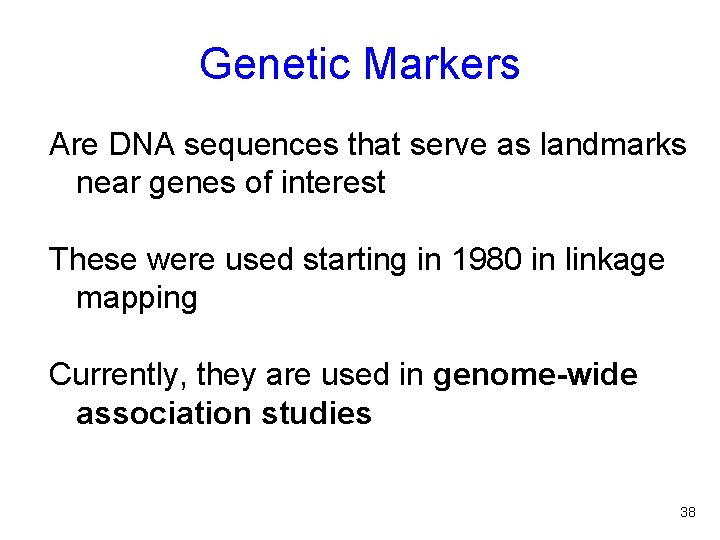 Genetic Markers

Are DNA sequences that serve as landmarks near genes of interest

These were used starting in 1980 in linkage mapping

Currently, they are used in genome-wide association studies

38